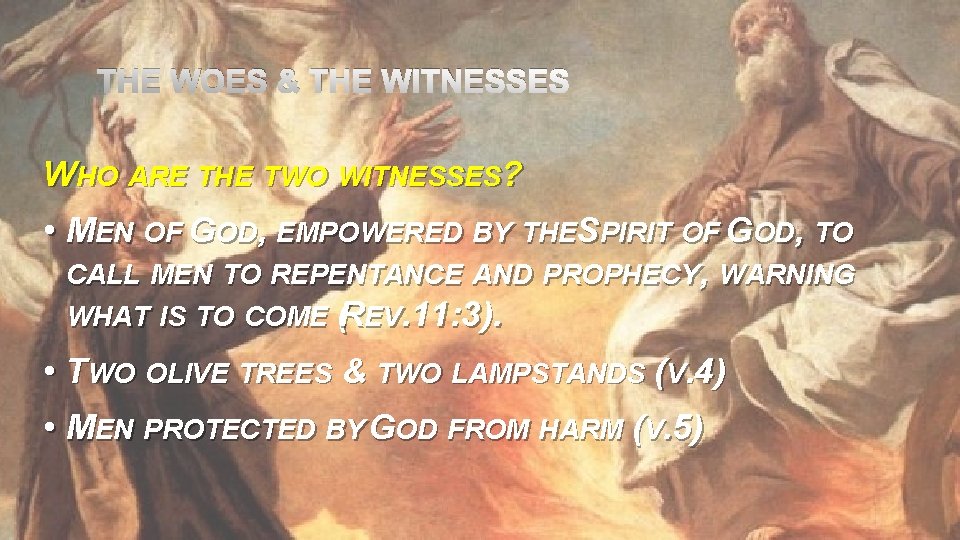 THE WOES & THE WITNESSES

WHO ARE THE TWO WITNESSES?

• MEN OF GOD, EMPOWERED BY THESPIRIT OF GOD, TO CALL MEN TO REPENTANCE AND PROPHECY, WARNING WHAT IS TO COME (REV.11:3).

• TWO OLIVE TREES & TWO LAMPSTANDS (V.4)

• MEN PROTECTED BYGOD FROM HARM (V.5)